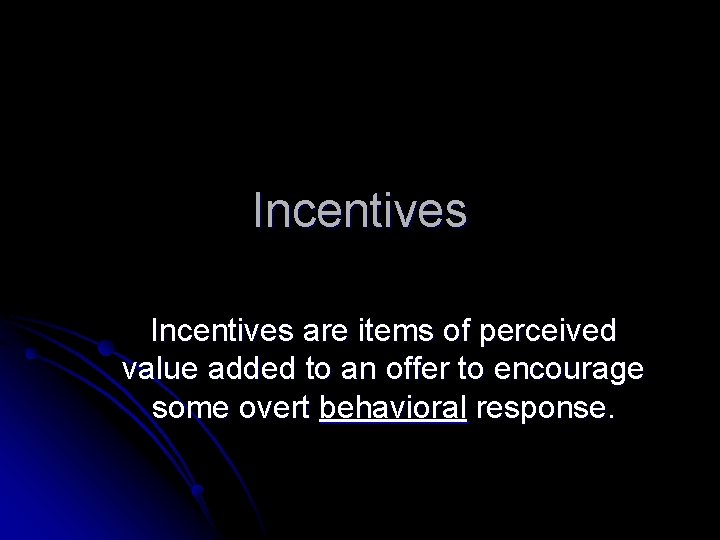 Incentives

Incentives are items of perceived value added to an offer to encourage some overt behavioral response.